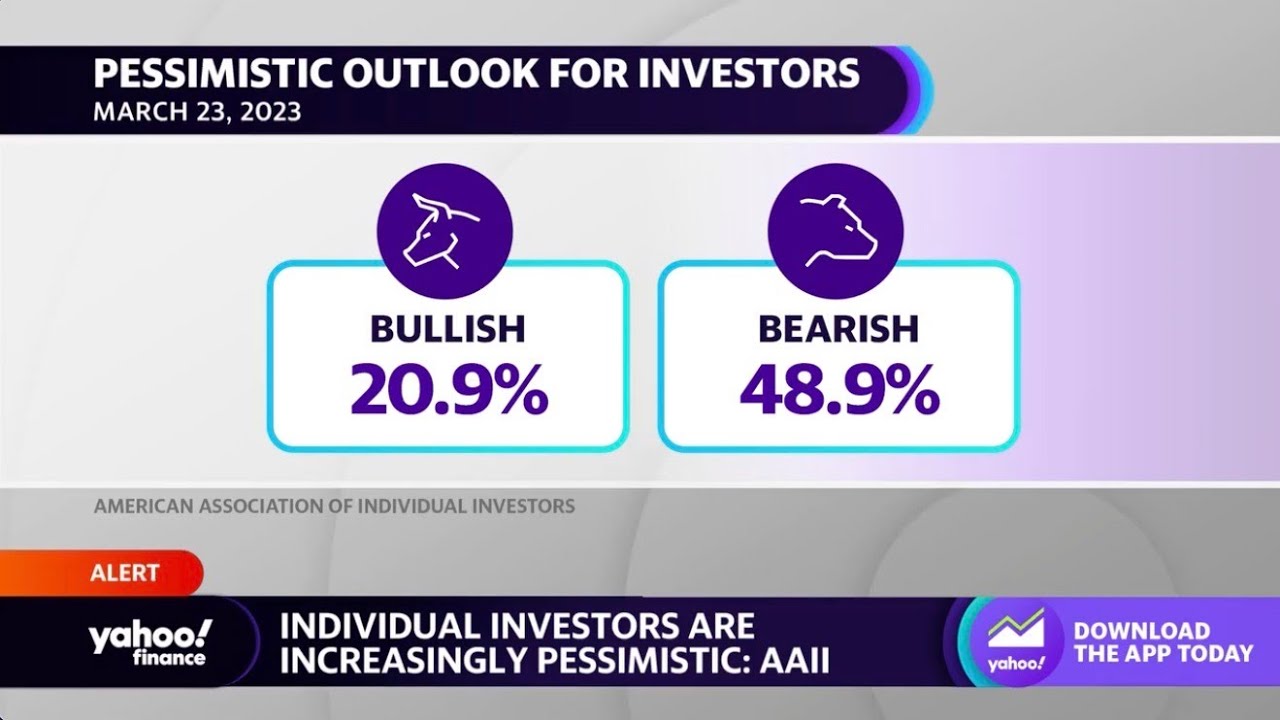 PESSIMISTIC OUTLOOK FOR INVESTORS
MARCH 23, 2023

BULLISH
20.9%

BEARISH
48.9%

AMERICAN ASSOCIATION OF INDIVIDUAL INVESTORS

ALERT

yahoo! finance

INDIVIDUAL INVESTORS ARE INCREASINGLY PESSIMISTIC: AAII

yahoo!

DOWNLOAD THE APP TODAY